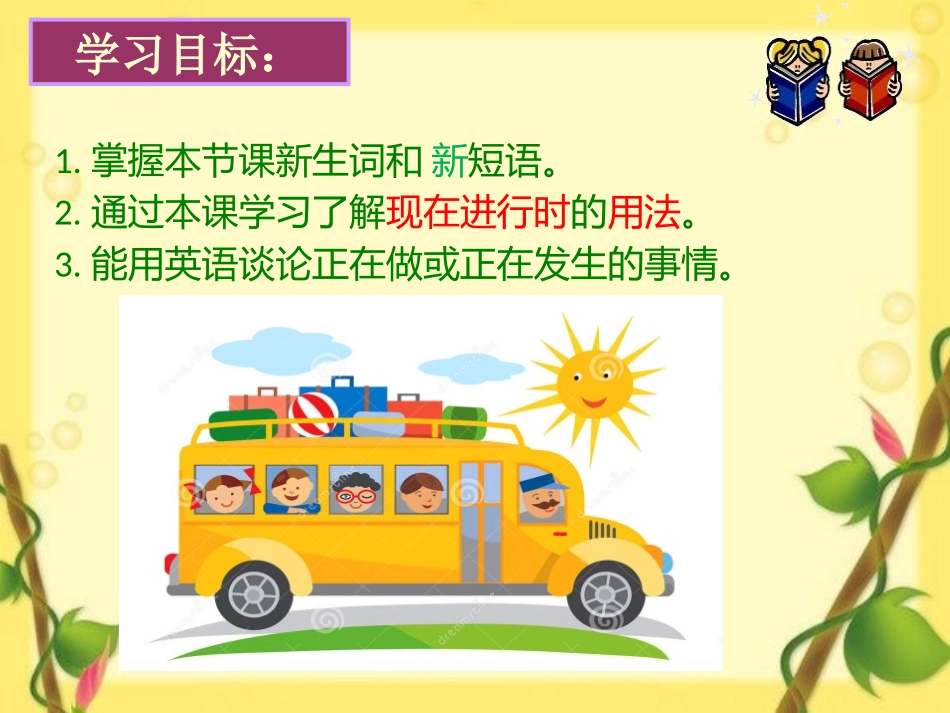 学习目标：

1. 掌握本节课新生词和 新短语。
2. 通过本课学习了解现在进行时的用法。
3. 能用英语谈论正在做或正在发生的事情。